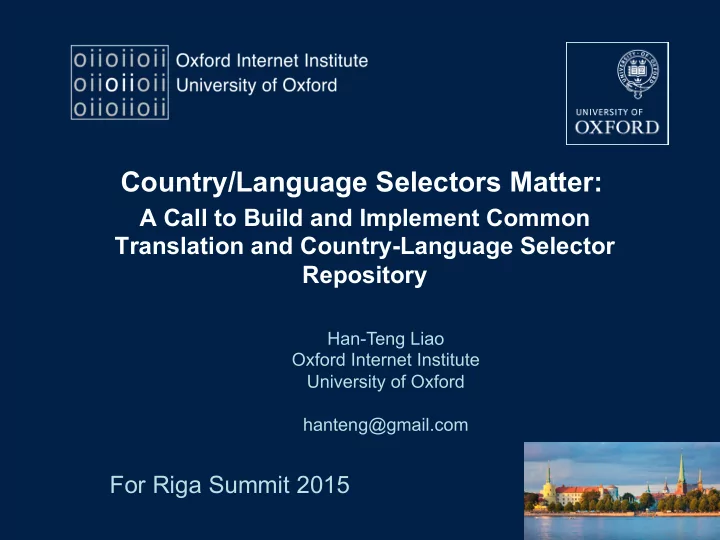 oiioiioii
oiioiioii
oiioiioii

Oxford Internet Institute
University of Oxford

UNIVERSITY OF
OXFORD

Country/Language Selectors Matter:
A Call to Build and Implement Common Translation and Country-Language Selector Repository

Han-Teng Liao
Oxford Internet Institute
University of Oxford

hanteng@gmail.com

For Riga Summit 2015